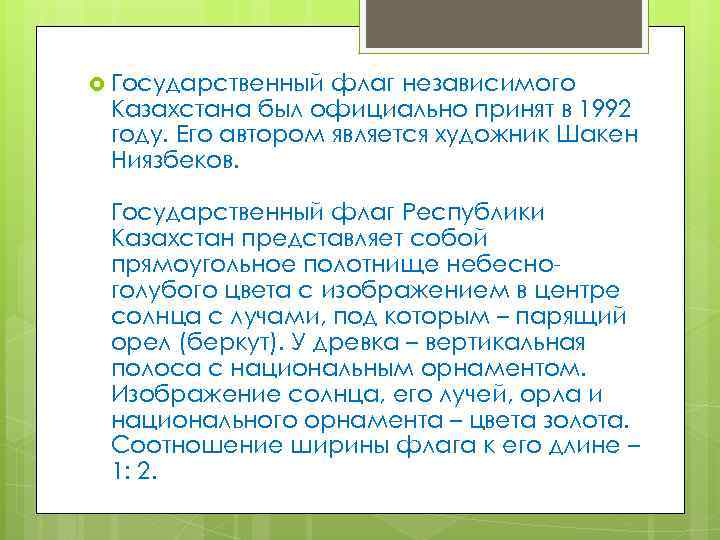 Государственный флаг независимого Казахстана был официально принят в 1992 году. Его автором является художник Шакен Ниязбеков.

Государственный флаг Республики Казахстан представляет собой прямоугольное полотнище небесно-голубого цвета с изображением в центре солнца с лучами, под которым – парящий орел (беркут). У древка – вертикальная полоса с национальным орнаментом. Изображение солнца, его лучей, орла и национального орнамента – цвета золота. Соотношение ширины флага к его длине – 1: 2.